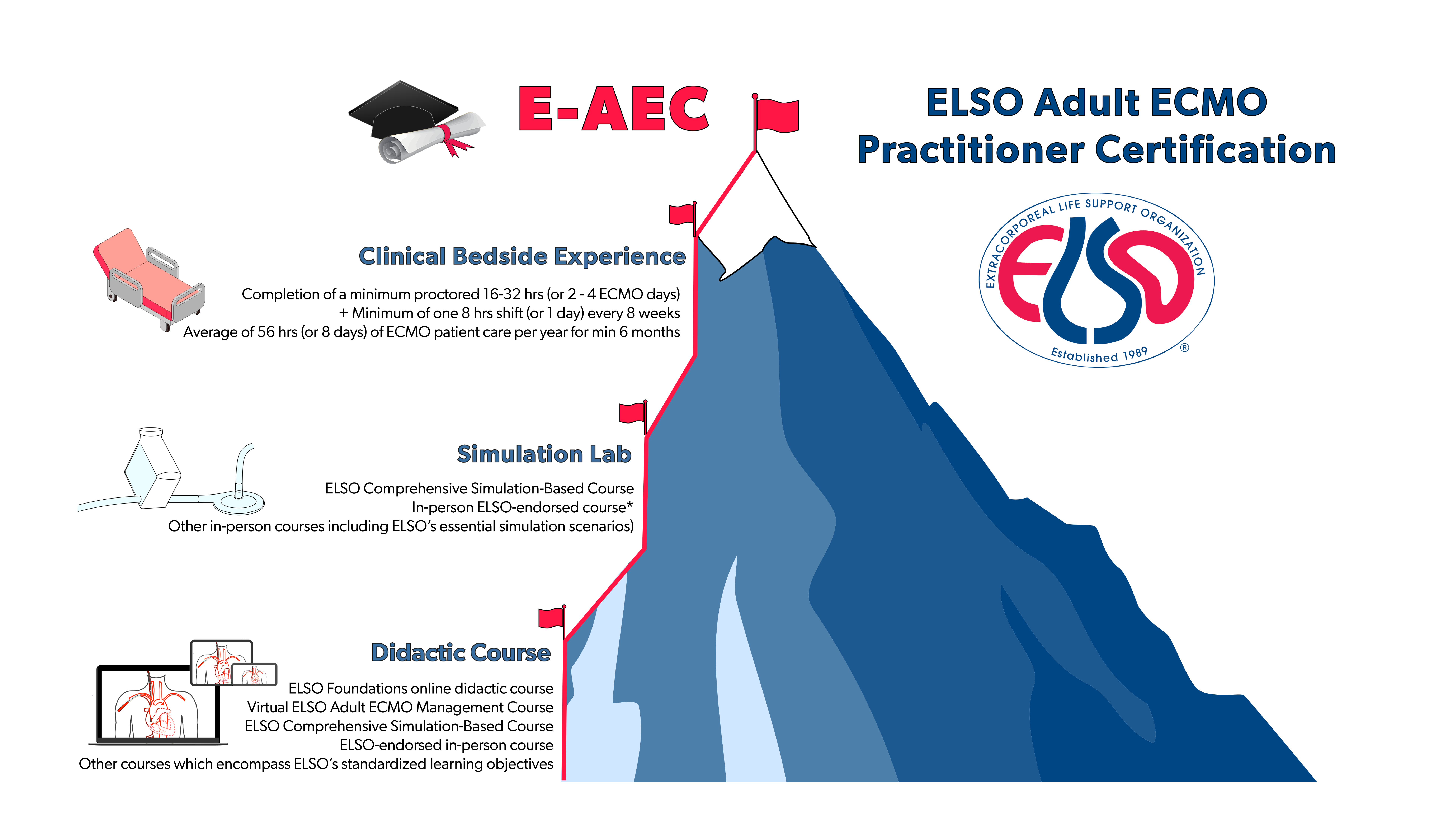 E-AEC

ELSO Adult ECMO Practitioner Certification

EXTRACORPOREAL LIFE SUPPORT ORGANIZATION
ELSO
Established 1989
®

Clinical Bedside Experience

Completion of a minimum proctored 16-32 hrs (or 2 - 4 ECMO days)
+ Minimum of one 8 hrs shift (or 1 day) every 8 weeks
Average of 56 hrs (or 8 days) of ECMO patient care per year for min 6 months

Simulation Lab

ELSO Comprehensive Simulation-Based Course
In-person ELSO-endorsed course*
Other in-person courses including ELSO's essential simulation scenarios)

Didactic Course

ELSO Foundations online didactic course
Virtual ELSO Adult ECMO Management Course
ELSO Comprehensive Simulation-Based Course
ELSO-endorsed in-person course
Other courses which encompass ELSO's standardized learning objectives